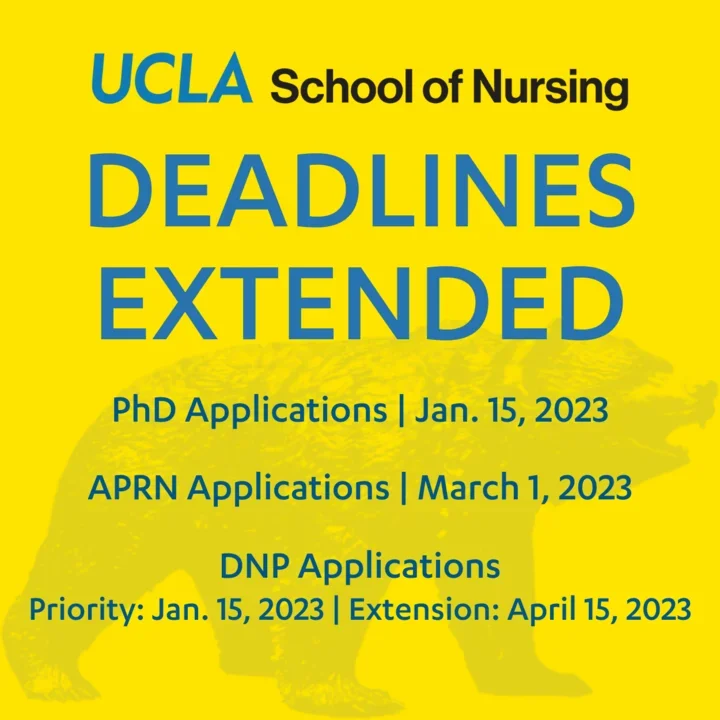 UCLA School of Nursing

DEADLINES EXTENDED

PhD Applications | Jan. 15, 2023

APRN Applications | March 1, 2023

DNP Applications
Priority: Jan. 15, 2023 | Extension: April 15, 2023